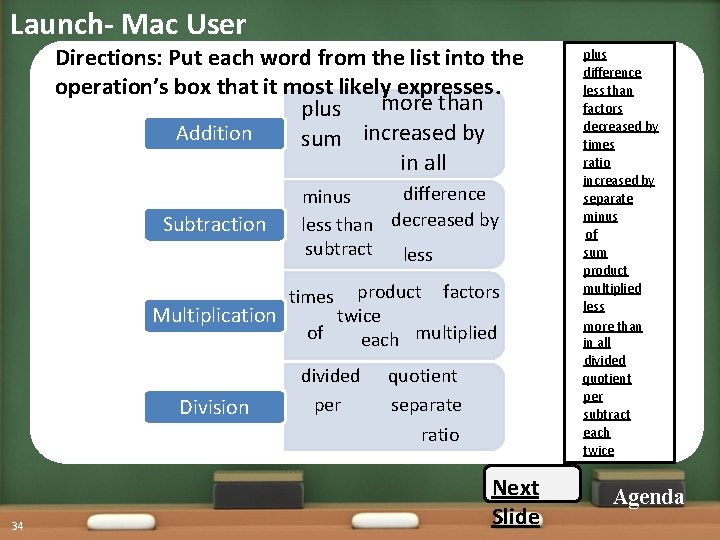 Launch- Mac User

Directions: Put each word from the list into the operation's box that it most likely expresses.

Addition
plus
more than
sum
increased by
in all

Subtraction
minus
difference
less than
decreased by
subtract
less

Multiplication
times
product
factors
twice
of
each
multiplied

Division
divided
quotient
per
separate
ratio

plus
difference
less than
factors
decreased by
times
ratio
increased by
separate
minus
of
sum
product
multiplied
less
more than
in all
divided
quotient
per
subtract
each
twice

Next Slide

Agenda

34